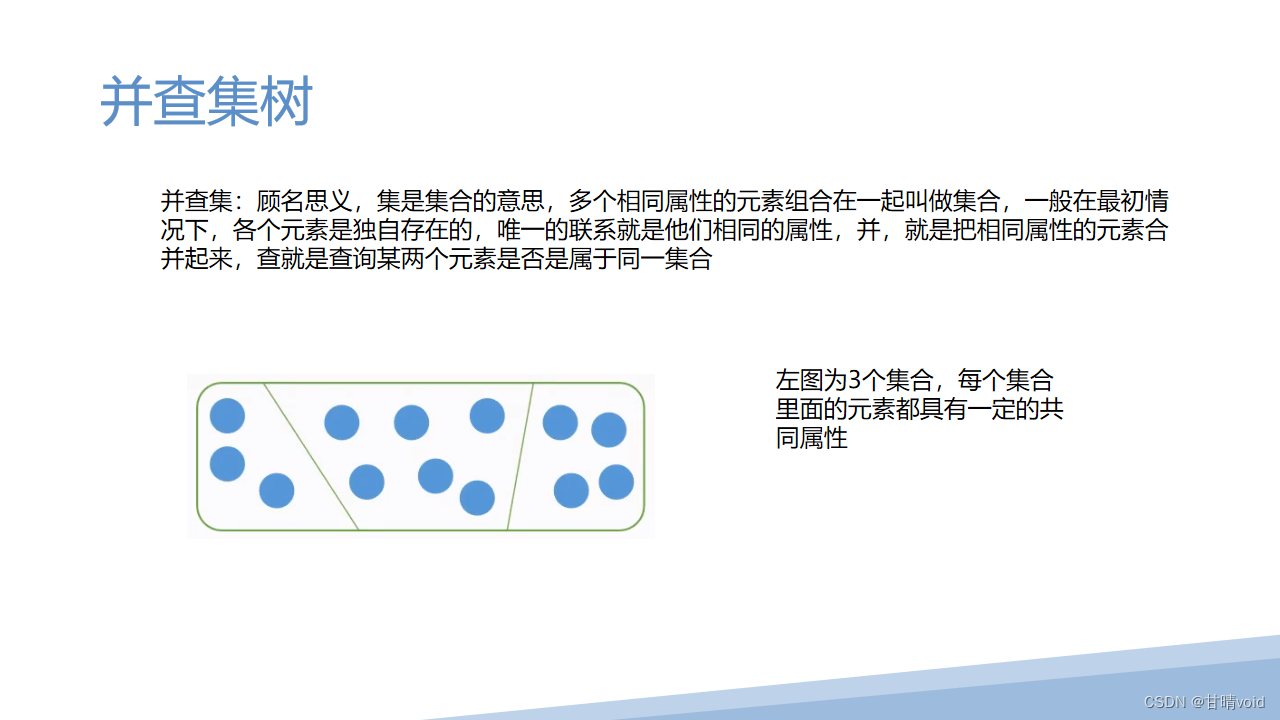 并查集树

并查集：顾名思义，集是集合的意思，多个相同属性的元素组合在一起叫做集合，一般在最初情况下，各个元素是独自存在的，唯一的联系就是他们相同的属性，并，就是把相同属性的元素合并起来，查就是查询某两个元素是否是属于同一集合

左图为3个集合，每个集合里面的元素都具有一定的共同属性

CSDN @甘晴void